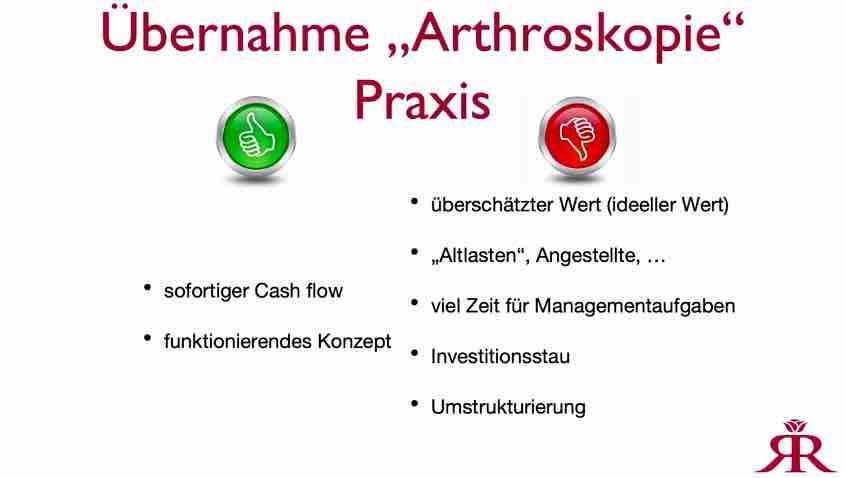 Übernahme „Arthroskopie“ Praxis

• sofortiger Cash flow
• funktionierendes Konzept

• überschätzter Wert (ideeller Wert)
• „Altlasten“, Angestellte, …
• viel Zeit für Managementaufgaben
• Investitionsstau
• Umstrukturierung

RR